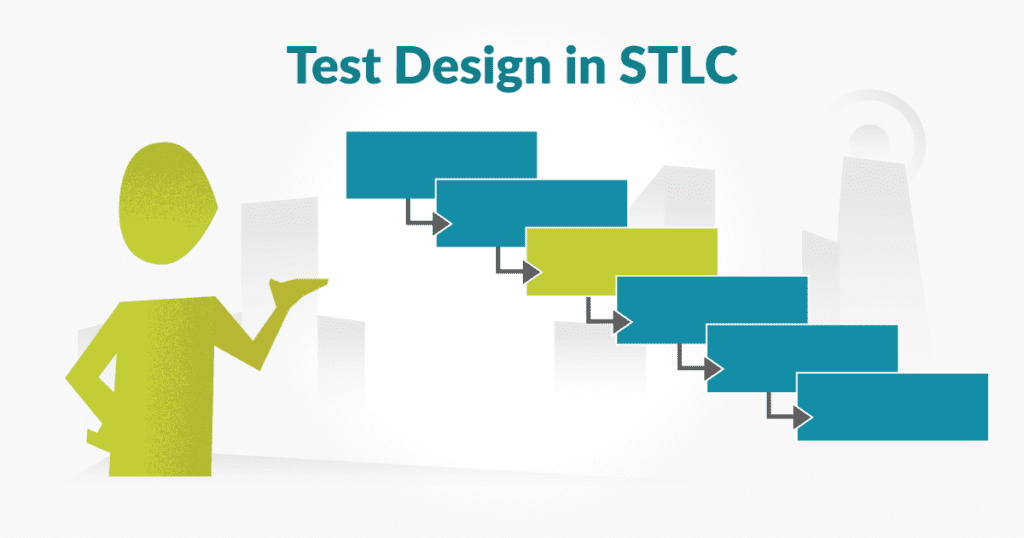 Test Design in STLC